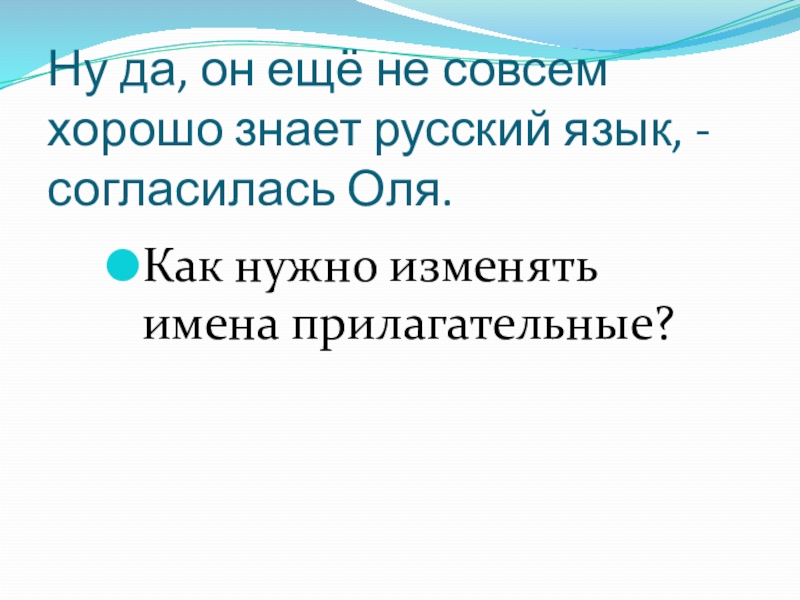 Ну да, он ещё не совсем хорошо знает русский язык, - согласилась Оля.

Как нужно изменять имена прилагательные?